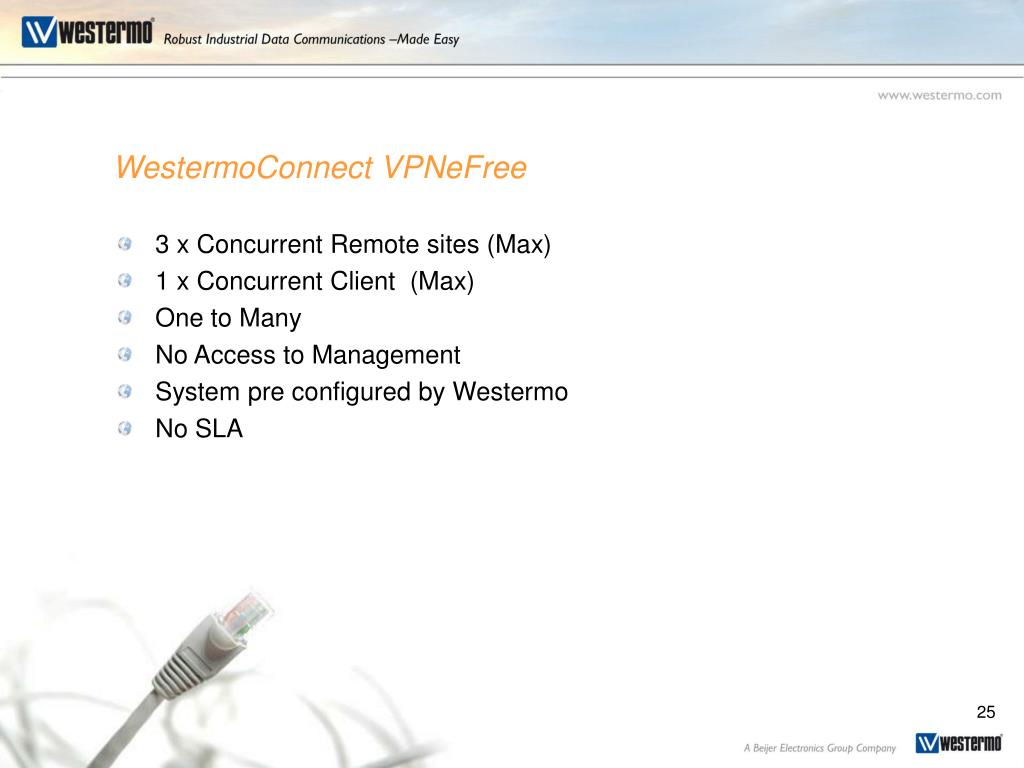 westermo Robust Industrial Data Communications –Made Easy

www.westermo.com

WestermoConnect VPNeFree

3 x Concurrent Remote sites (Max)
1 x Concurrent Client (Max)
One to Many
No Access to Management
System pre configured by Westermo
No SLA

25

A Beijer Electronics Group Company westermo